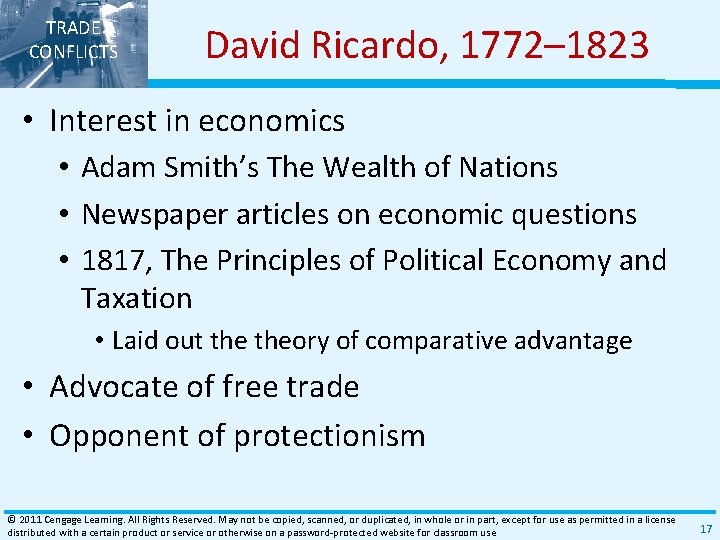 TRADE CONFLICTS

David Ricardo, 1772–1823

• Interest in economics
• Adam Smith's The Wealth of Nations
• Newspaper articles on economic questions
• 1817, The Principles of Political Economy and Taxation
• Laid out the theory of comparative advantage
• Advocate of free trade
• Opponent of protectionism

© 2011 Cengage Learning. All Rights Reserved. May not be copied, scanned, or duplicated, in whole or in part, except for use as permitted in a license distributed with a certain product or service or otherwise on a password-protected website for classroom use

17